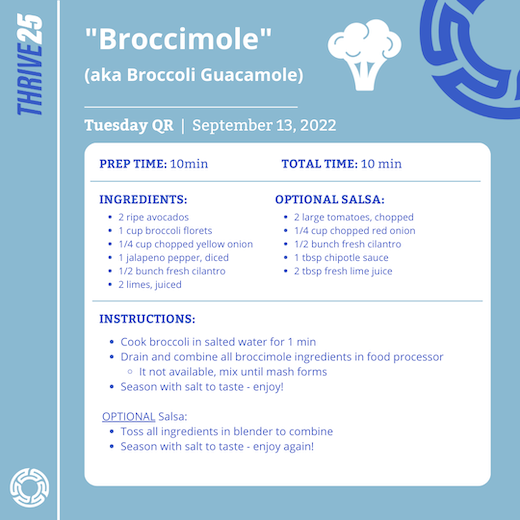 THRIVE25

"Broccimole"

(aka Broccoli Guacamole)

Tuesday QR | September 13, 2022

PREP TIME: 10min

TOTAL TIME: 10 min

INGREDIENTS:
- 2 ripe avocados
- 1 cup broccoli florets
- 1/4 cup chopped yellow onion
- 1 jalapeno pepper, diced
- 1/2 bunch fresh cilantro
- 2 limes, juiced

OPTIONAL SALSA:
- 2 large tomatoes, chopped
- 1/4 cup chopped red onion
- 1/2 bunch fresh cilantro
- 1 tbsp chipotle sauce
- 2 tbsp fresh lime juice

INSTRUCTIONS:
- Cook broccoli in salted water for 1 min
- Drain and combine all broccimole ingredients in food processor
  - It not available, mix until mash forms
- Season with salt to taste - enjoy!

OPTIONAL Salsa:
- Toss all ingredients in blender to combine
- Season with salt to taste - enjoy again!